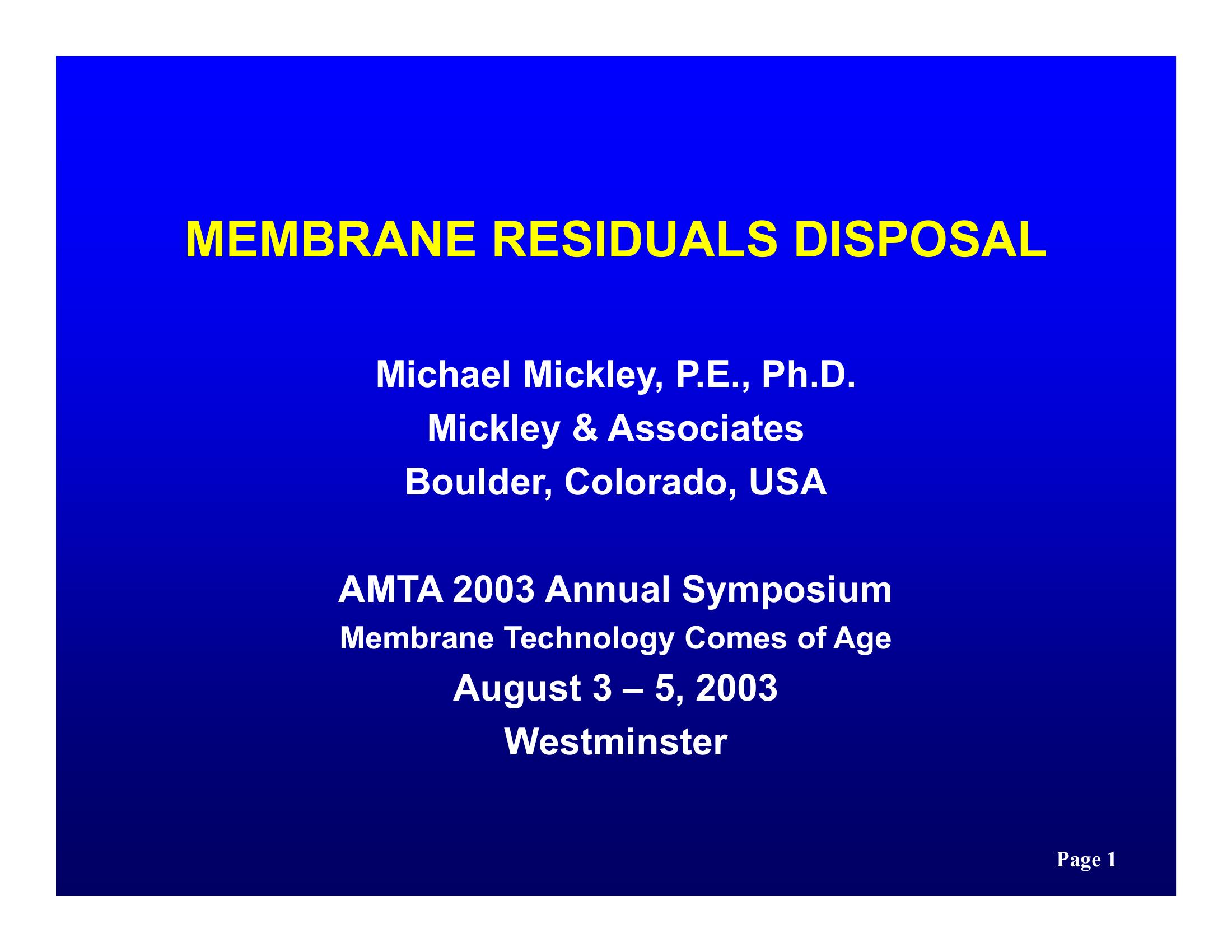 MEMBRANE RESIDUALS DISPOSAL

Michael Mickley, P.E., Ph.D.
Mickley & Associates
Boulder, Colorado, USA

AMTA 2003 Annual Symposium
Membrane Technology Comes of Age
August 3 – 5, 2003
Westminster

Page 1